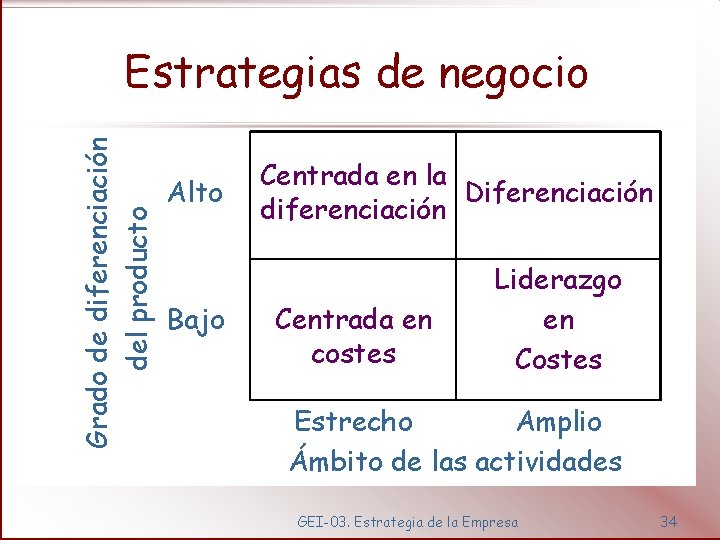 Estrategias de negocio

Grado de diferenciación del producto

| | Estrecho | Amplio |
|---|---|---|
| Alto | Centrada en la diferenciación | Diferenciación |
| Bajo | Centrada en costes | Liderazgo en Costes |

Ámbito de las actividades

GEI-03. Estrategia de la Empresa

34